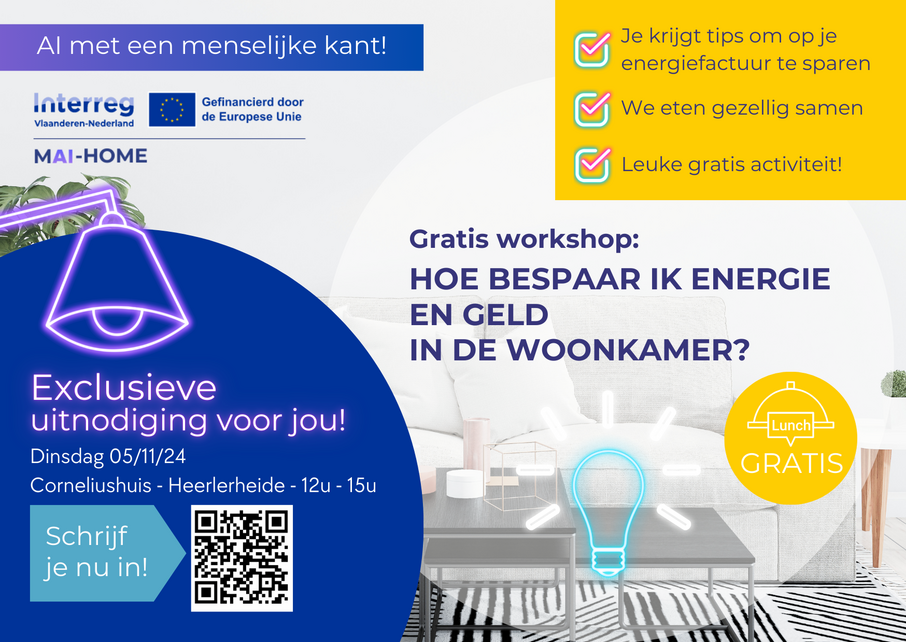 AI met een menselijke kant!

Interreg
Vlaanderen-Nederland

Gefinancierd door de Europese Unie

MAI-HOME

Je krijgt tips om op je energiefactuur te sparen

We eten gezellig samen

Leuke gratis activiteit!

Gratis workshop:

HOE BESPAAR IK ENERGIE EN GELD IN DE WOONKAMER?

Lunch
GRATIS

Exclusieve uitnodiging voor jou!

Dinsdag 05/11/24

Corneliushuis - Heerlerheide - 12u - 15u

Schrijf je nu in!